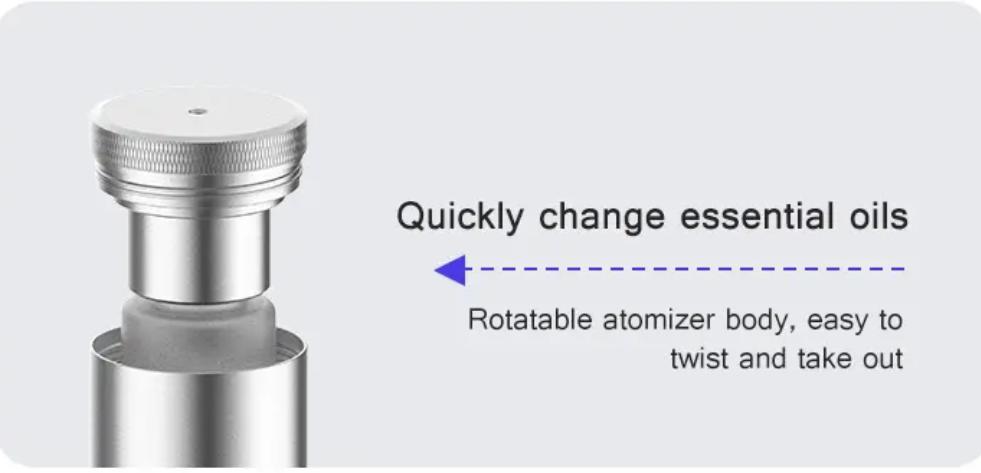 Quickly change essential oils

Rotatable atomizer body, easy to twist and take out